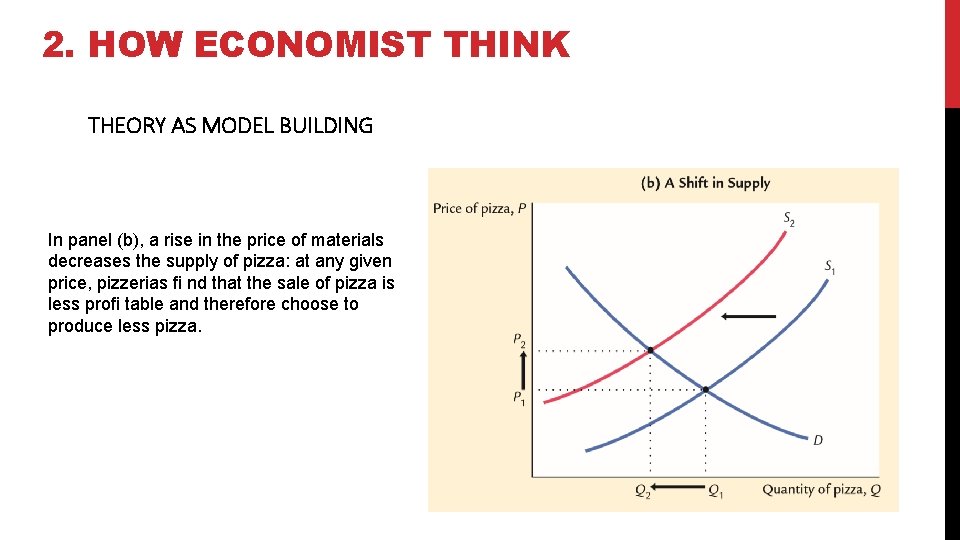 2. HOW ECONOMIST THINK

THEORY AS MODEL BUILDING

In panel (b), a rise in the price of materials decreases the supply of pizza: at any given price, pizzerias fi nd that the sale of pizza is less profi table and therefore choose to produce less pizza.

(b) A Shift in Supply

Price of pizza, $P$

$S_2$

$S_1$

$P_2$

$P_1$

$D$

$Q_2$

$Q_1$

Quantity of pizza, $Q$